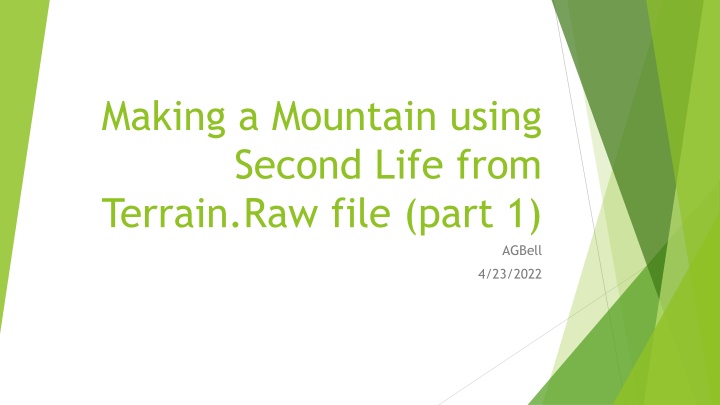 Making a Mountain using Second Life from Terrain.Raw file (part 1)

AGBell

4/23/2022